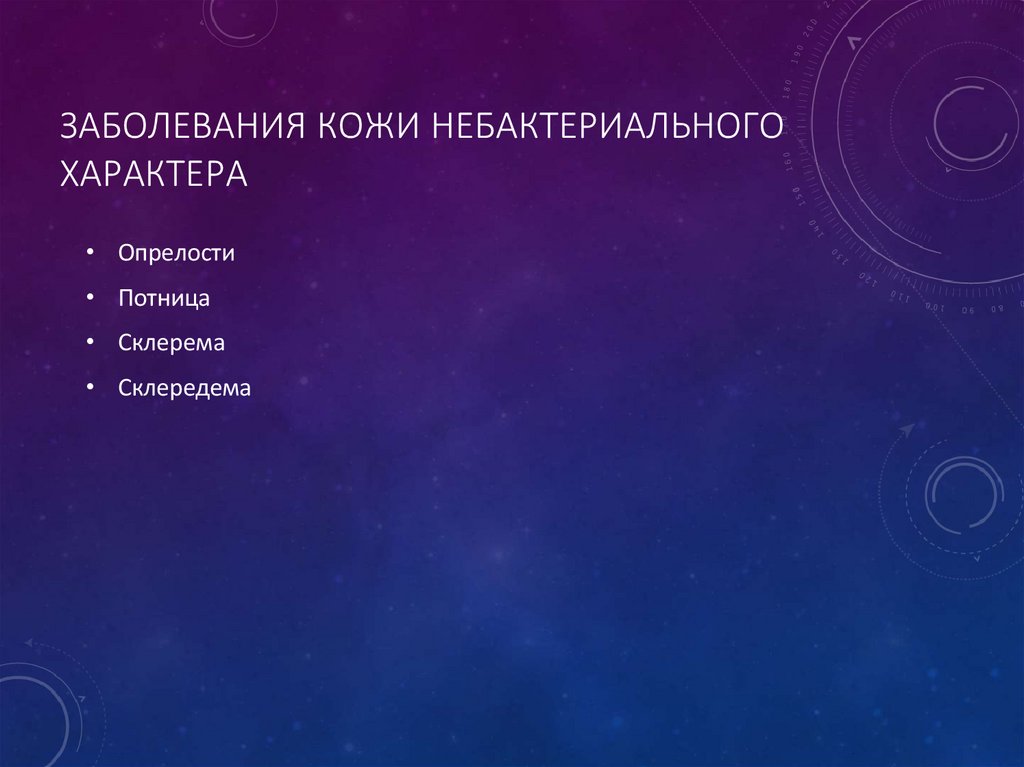 ЗАБОЛЕВАНИЯ КОЖИ НЕБАКТЕРИАЛЬНОГО ХАРАКТЕРА

• Опрелости
• Потница
• Склерема
• Склередема